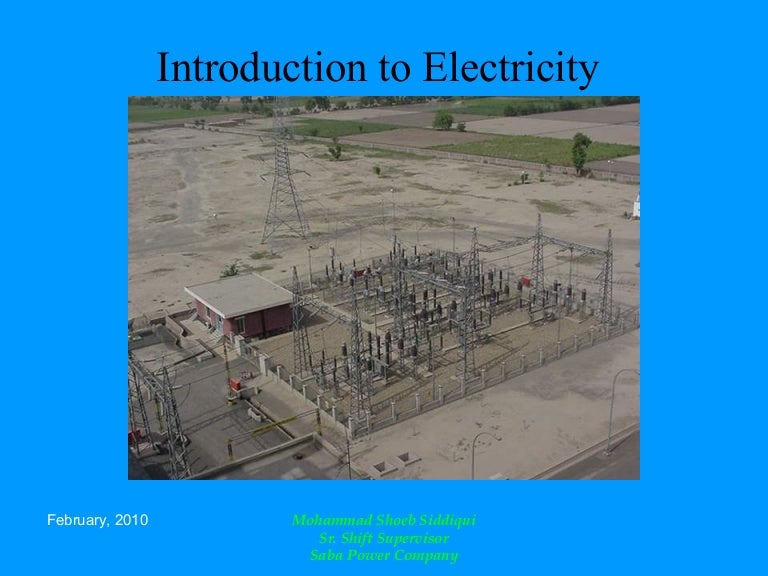 Introduction to Electricity

February, 2010

Mohammad Shoeb Siddiqui
Sr. Shift Supervisor
Saba Power Company